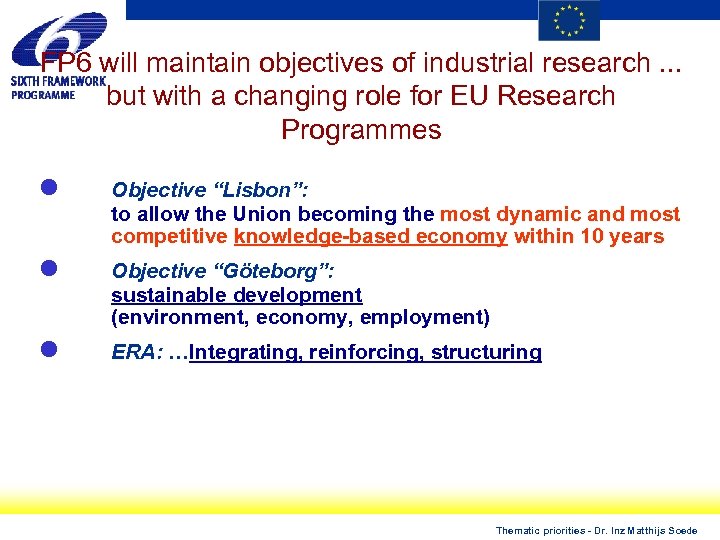 SIXTH FRAMEWORK PROGRAMME

FP6 will maintain objectives of industrial research ... but with a changing role for EU Research Programmes

Objective “Lisbon”:
to allow the Union becoming the most dynamic and most competitive knowledge-based economy within 10 years

Objective “Göteborg”:
sustainable development
(environment, economy, employment)

ERA: …Integrating, reinforcing, structuring

Thematic priorities - Dr. Inz Matthijs Soede